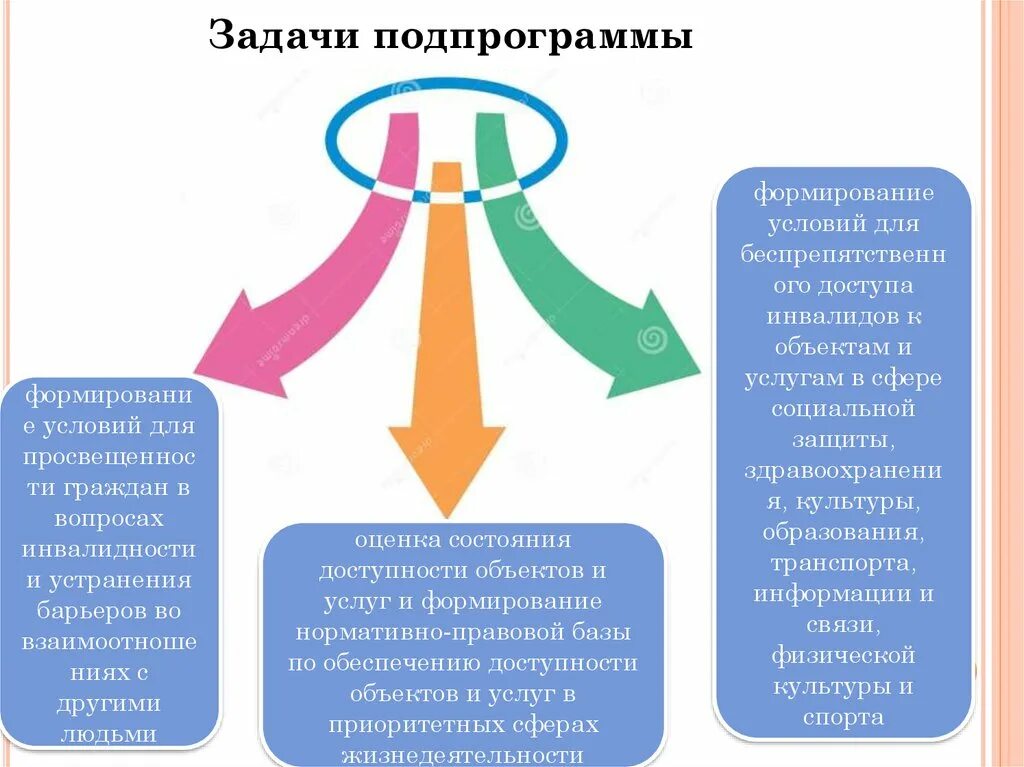 Задачи подпрограммы

формирование условий для просвещенности граждан в вопросах инвалидности и устранения барьеров во взаимоотношениях с другими людьми

оценка состояния доступности объектов и услуг и формирование нормативно-правовой базы по обеспечению доступности объектов и услуг в приоритетных сферах жизнедеятельности

формирование условий для беспрепятственного доступа инвалидов к объектам и услугам в сфере социальной защиты, здравоохранения, культуры, образования, транспорта, информации и связи, физической культуры и спорта